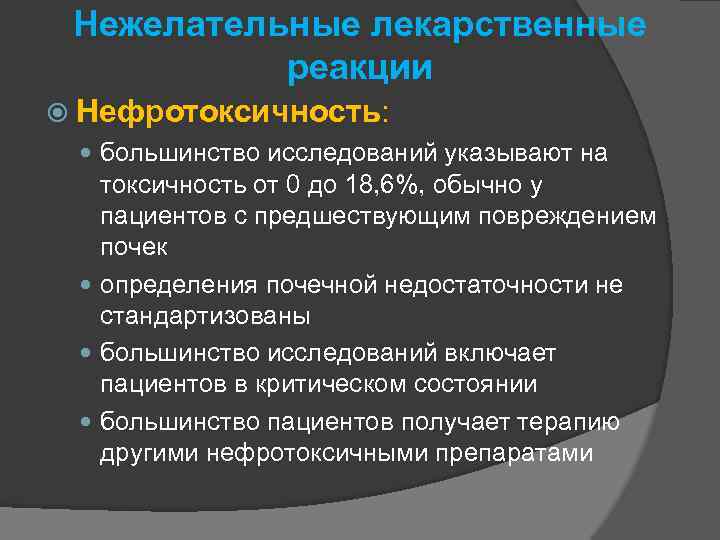 Нежелательные лекарственные реакции

Нефротоксичность:

большинство исследований указывают на токсичность от 0 до 18,6%, обычно у пациентов с предшествующим повреждением почек

определения почечной недостаточности не стандартизованы

большинство исследований включает пациентов в критическом состоянии

большинство пациентов получает терапию другими нефротоксичными препаратами